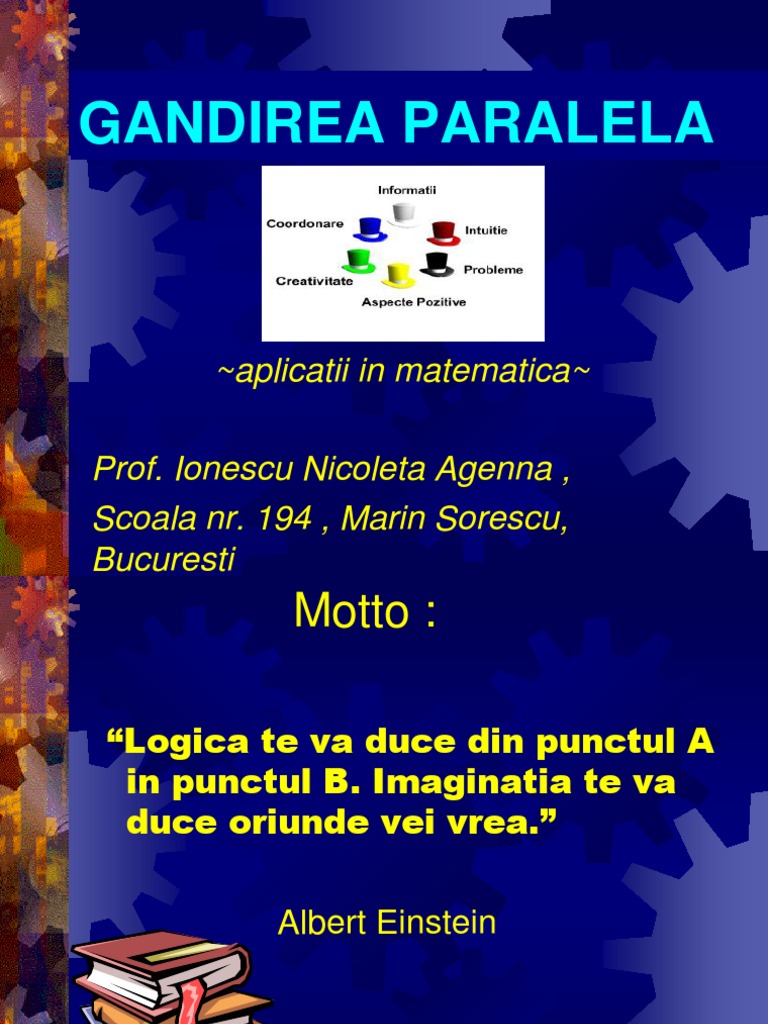 GANDIREA PARALELA

Informatii
Coordonare
Intuitie
Creativitate
Probleme
Aspecte Pozitive

~aplicatii in matematica~

Prof. Ionescu Nicoleta Agenna ,
Scoala nr. 194 , Marin Sorescu, Bucuresti

Motto :

“Logica te va duce din punctul A in punctul B. Imaginatia te va duce oriunde vei vrea.”

Albert Einstein